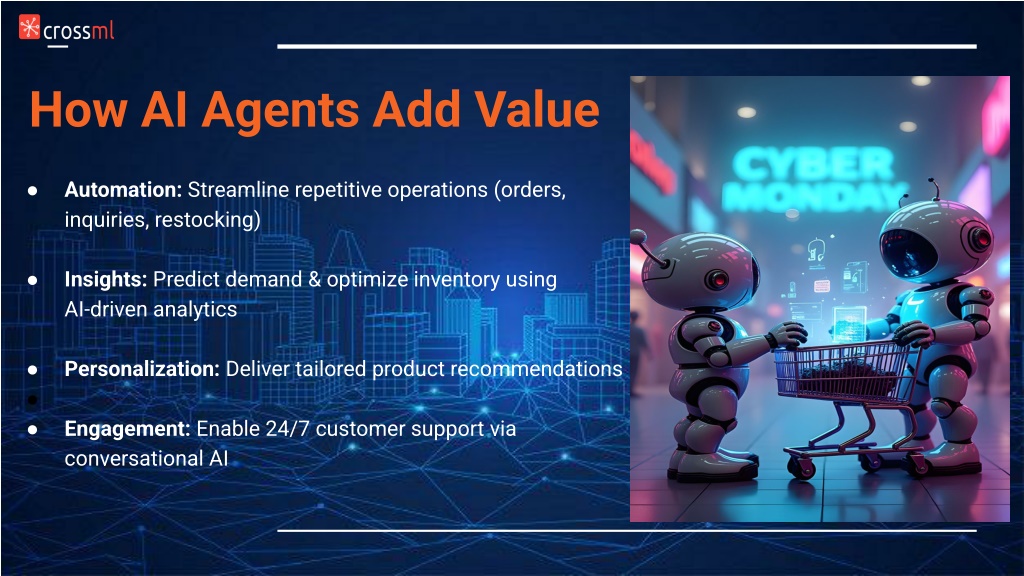 crossml

How AI Agents Add Value

● **Automation:** Streamline repetitive operations (orders, inquiries, restocking)

● **Insights:** Predict demand & optimize inventory using AI-driven analytics

● **Personalization:** Deliver tailored product recommendations

●

● **Engagement:** Enable 24/7 customer support via conversational AI

CYBER MONDAY